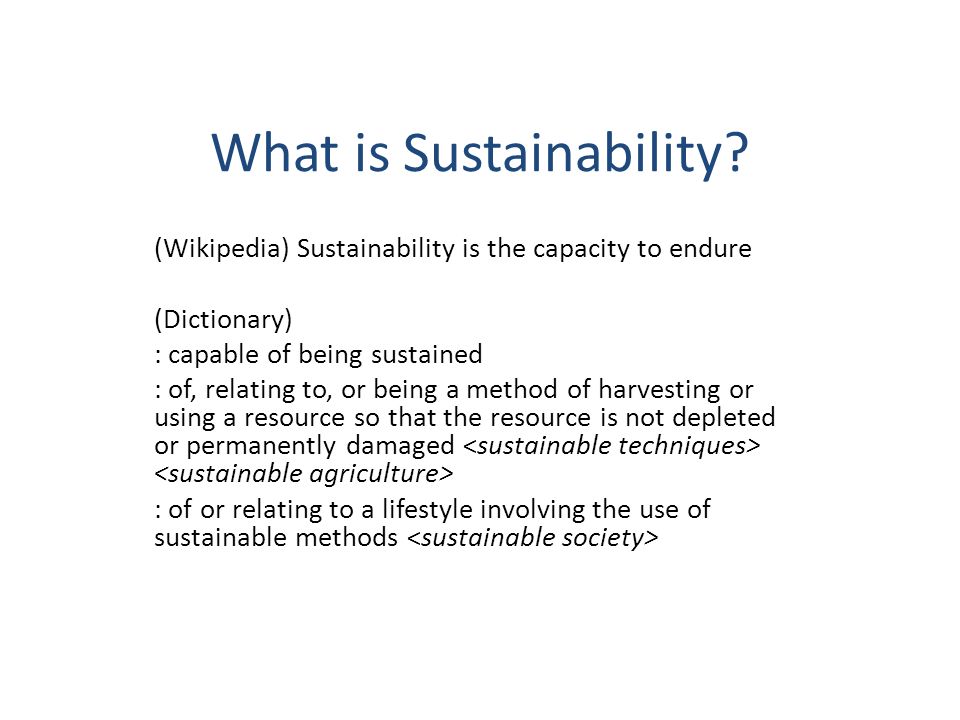 What is Sustainability?

(Wikipedia) Sustainability is the capacity to endure

(Dictionary)
: capable of being sustained
: of, relating to, or being a method of harvesting or using a resource so that the resource is not depleted or permanently damaged <sustainable techniques> <sustainable agriculture>
: of or relating to a lifestyle involving the use of sustainable methods <sustainable society>